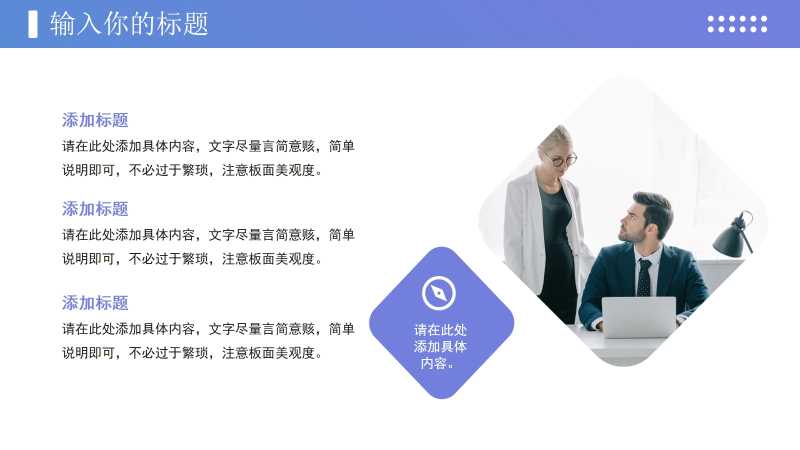 输入你的标题

添加标题
请在此处添加具体内容，文字尽量言简意赅，简单说明即可，不必过于繁琐，注意板面美观度。

添加标题
请在此处添加具体内容，文字尽量言简意赅，简单说明即可，不必过于繁琐，注意板面美观度。

添加标题
请在此处添加具体内容，文字尽量言简意赅，简单说明即可，不必过于繁琐，注意板面美观度。

请在此处添加具体内容。